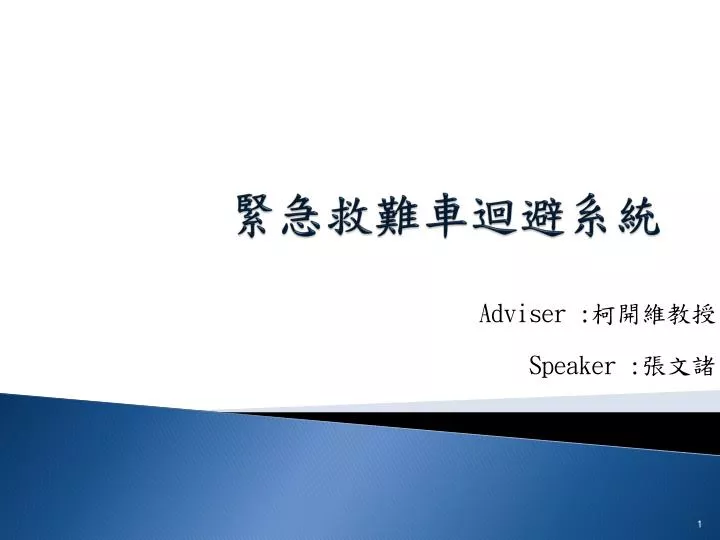 緊急救難車迴避系統

Adviser :柯開維教授

Speaker :張文諸

1